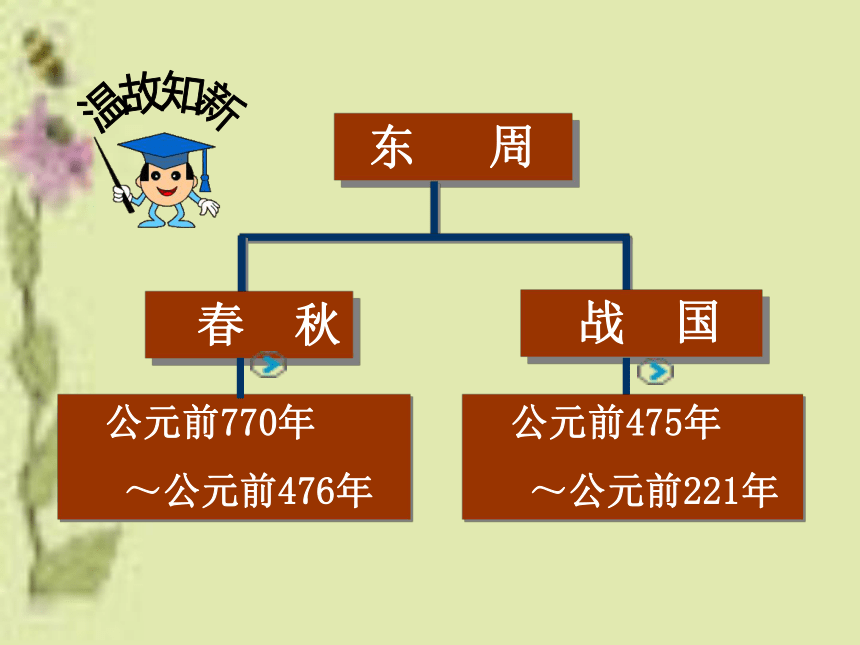 温故知新

东　周

春　秋

战　国

公元前770年
～公元前476年

公元前475年
～公元前221年